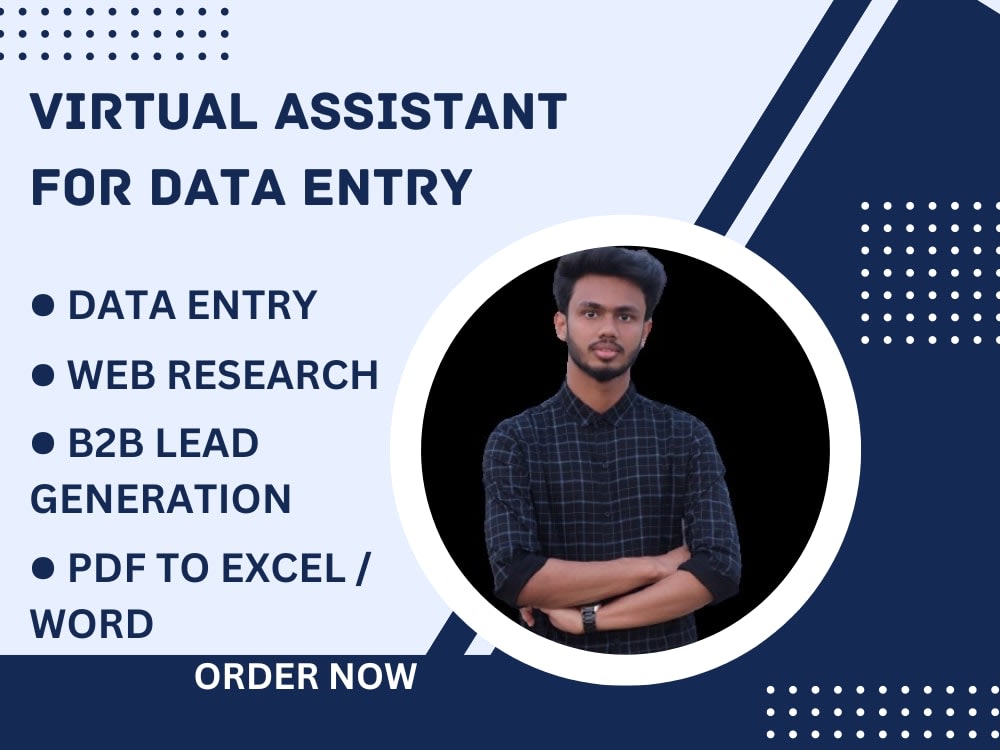 VIRTUAL ASSISTANT FOR DATA ENTRY

• DATA ENTRY
• WEB RESEARCH
• B2B LEAD GENERATION
• PDF TO EXCEL / WORD

ORDER NOW